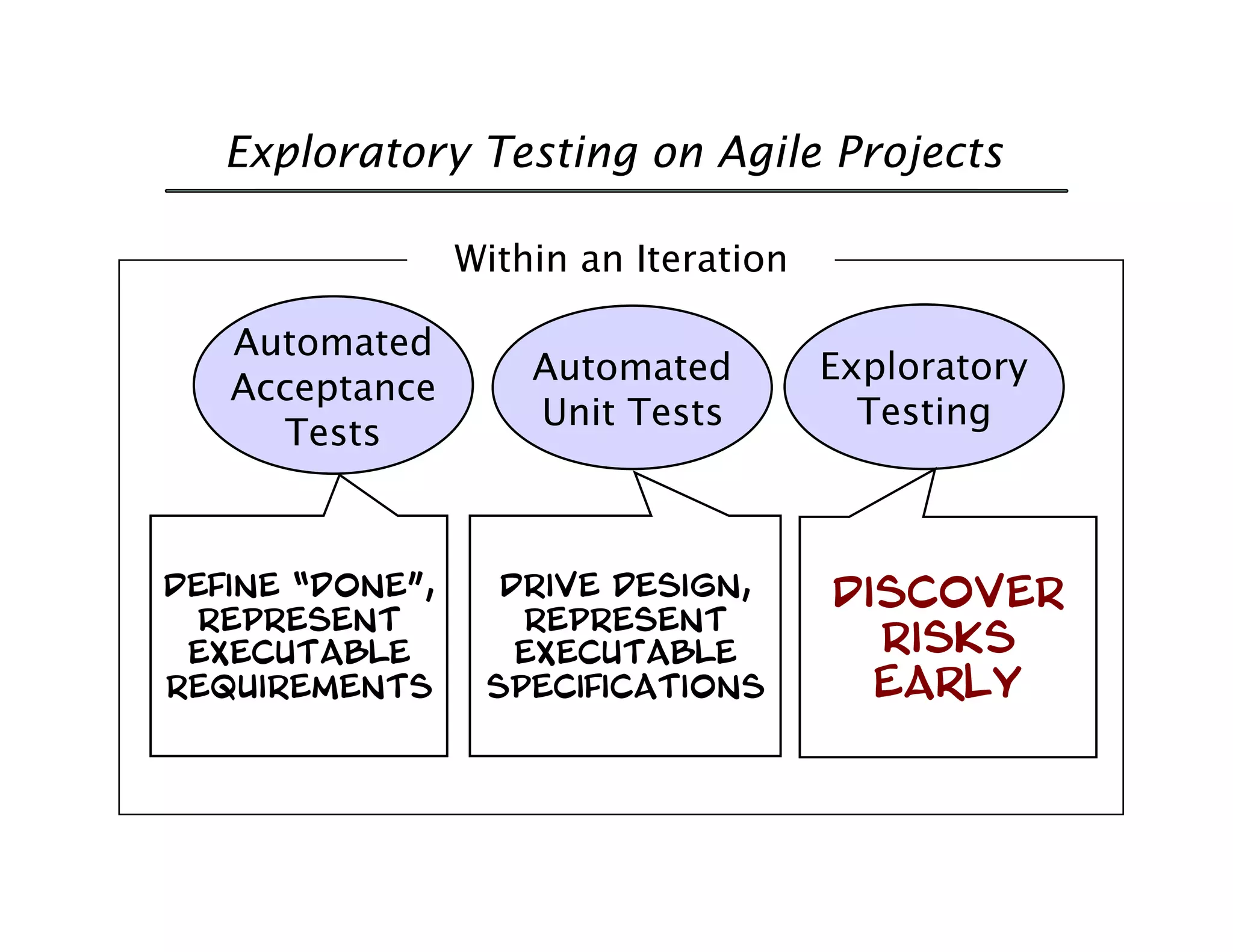 Exploratory Testing on Agile Projects

Within an Iteration

Automated Acceptance Tests

Automated Unit Tests

Exploratory Testing

DEFINE "DONE", REPRESENT EXECUTABLE REQUIREMENTS

DRIVE DESIGN, REPRESENT EXECUTABLE SPECIFICATIONS

DISCOVER RISKS EARLY